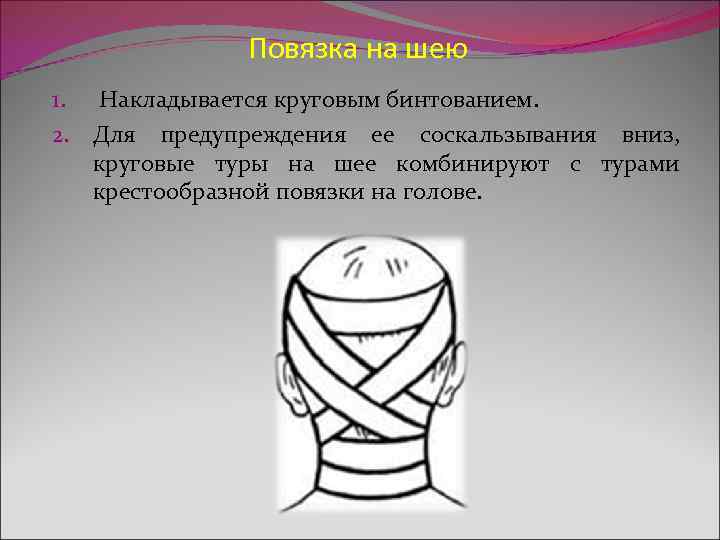 Повязка на шею

1. Накладывается круговым бинтованием.
2. Для предупреждения ее соскальзывания вниз, круговые туры на шее комбинируют с турами крестообразной повязки на голове.